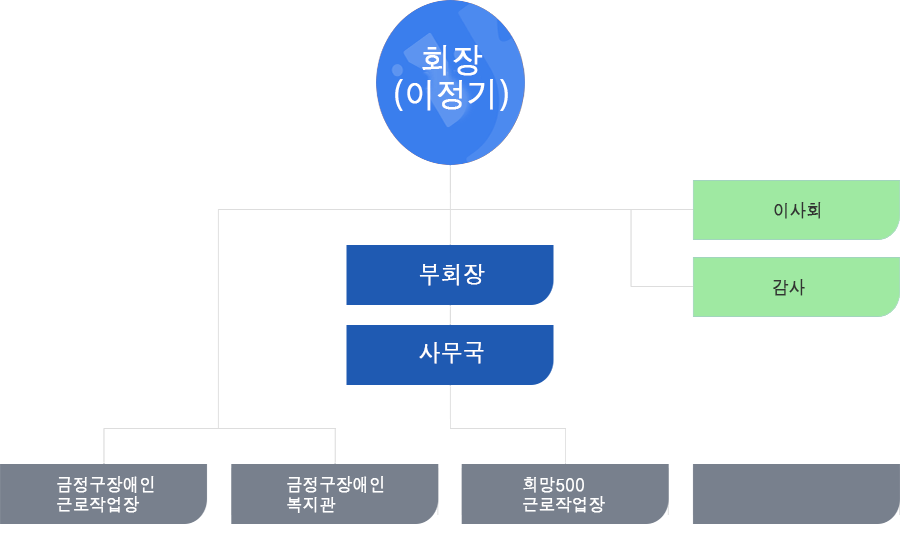 회장
(이정기)

이사회

감사

부회장

사무국

금정구장애인
근로작업장

금정구장애인
복지관

희망500
근로작업장